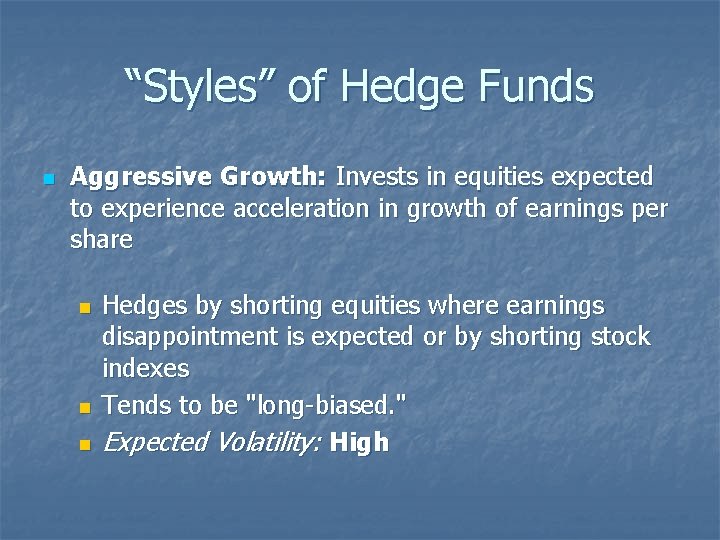 “Styles” of Hedge Funds

Aggressive Growth: Invests in equities expected to experience acceleration in growth of earnings per share

Hedges by shorting equities where earnings disappointment is expected or by shorting stock indexes

Tends to be "long-biased."

Expected Volatility: High